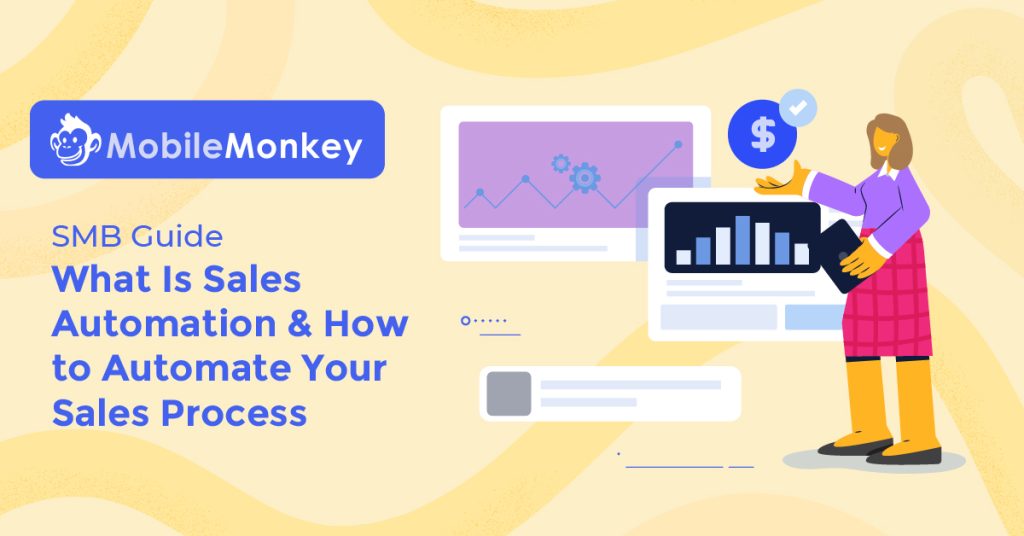 MobileMonkey

SMB Guide
What Is Sales Automation & How to Automate Your Sales Process

$